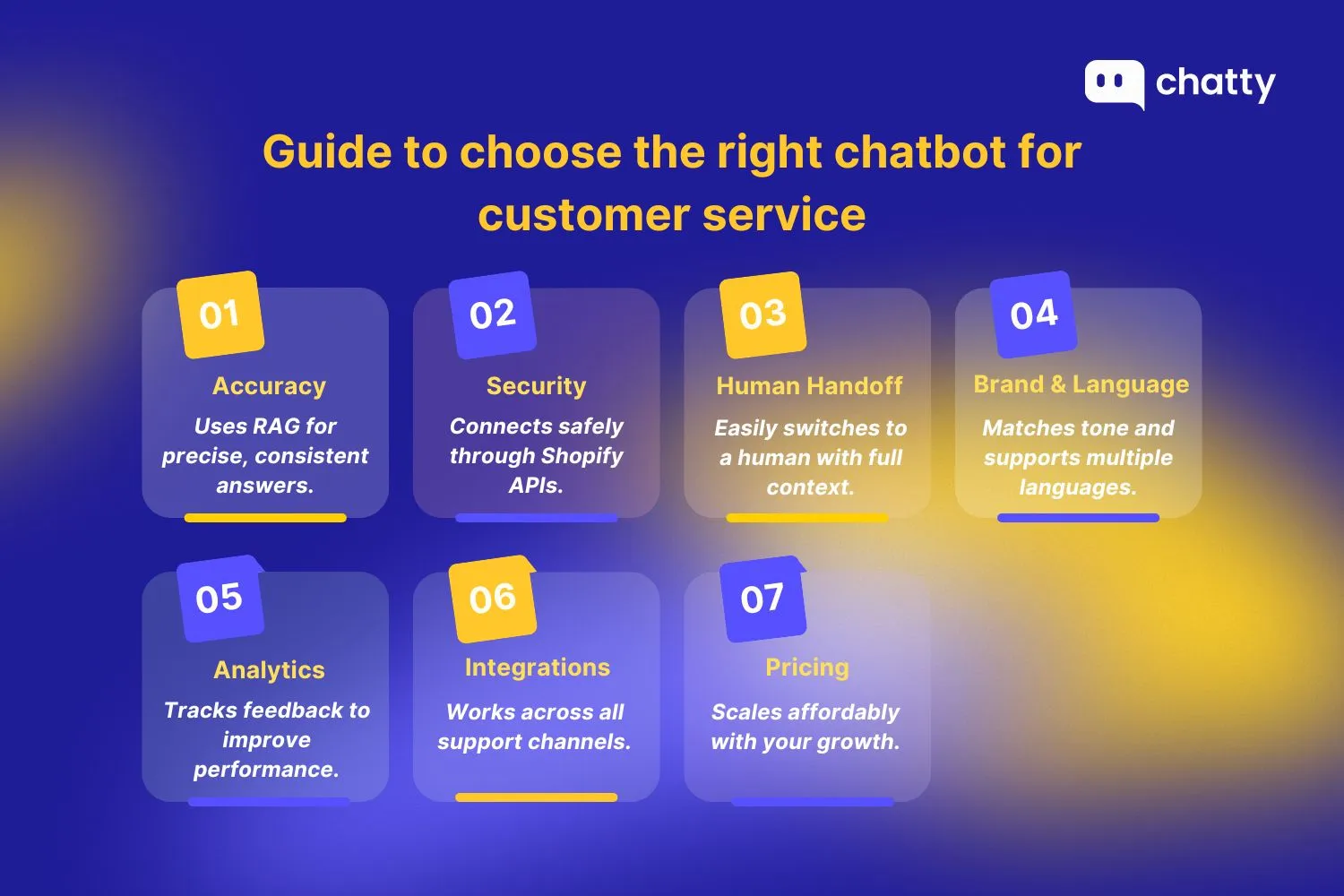 chatty

Guide to choose the right chatbot for customer service

01
Accuracy
Uses RAG for precise, consistent answers.

02
Security
Connects safely through Shopify APIs.

03
Human Handoff
Easily switches to a human with full context.

04
Brand & Language
Matches tone and supports multiple languages.

05
Analytics
Tracks feedback to improve performance.

06
Integrations
Works across all support channels.

07
Pricing
Scales affordably with your growth.